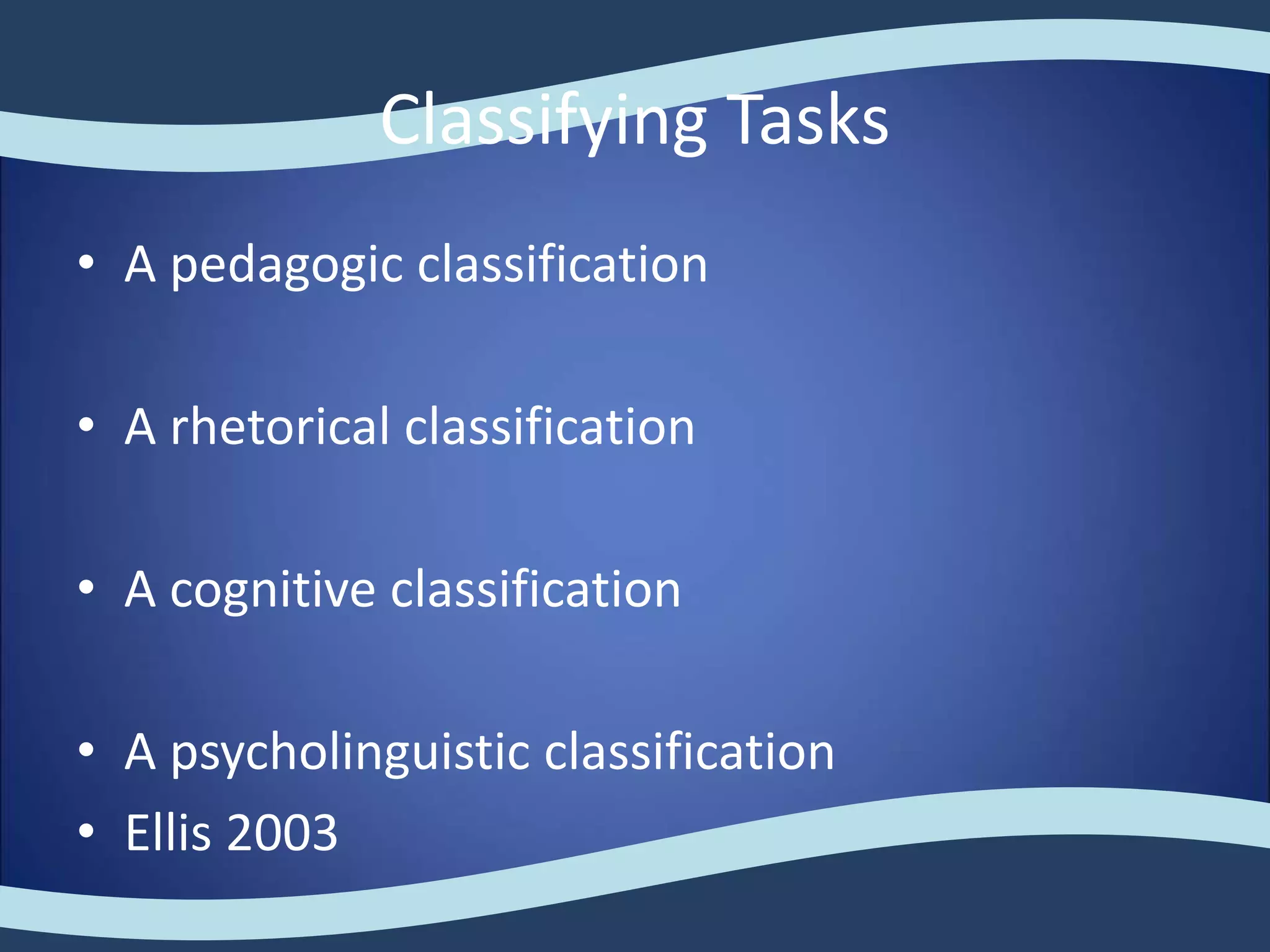 Classifying Tasks

• A pedagogic classification

• A rhetorical classification

• A cognitive classification

• A psycholinguistic classification
• Ellis 2003